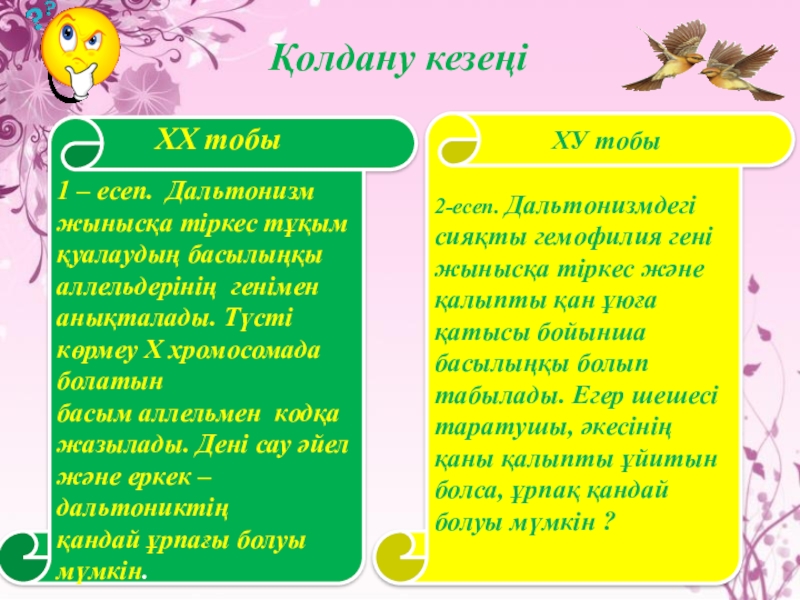 Қолдану кезеңі

ХХ тобы

1 – есеп. Дальтонизм жынысқа тіркес тұқым қуалаудың басылыңқы аллельдерінің генімен анықталады. Түсті көрмеу Х хромосомада болатын басым аллельмен кодқа жазылады. Дені сау әйел және еркек – дальтониктің қандай ұрпағы болуы мүмкін.

ХУ тобы

2-есеп. Дальтонизмдегі сияқты гемофилия гені жынысқа тіркес және қалыпты қан ұюға қатысы бойынша басылыңқы болып табылады. Егер шешесі таратушы, әкесінің қаны қалыпты ұйитын болса, ұрпақ қандай болуы мүмкін ?